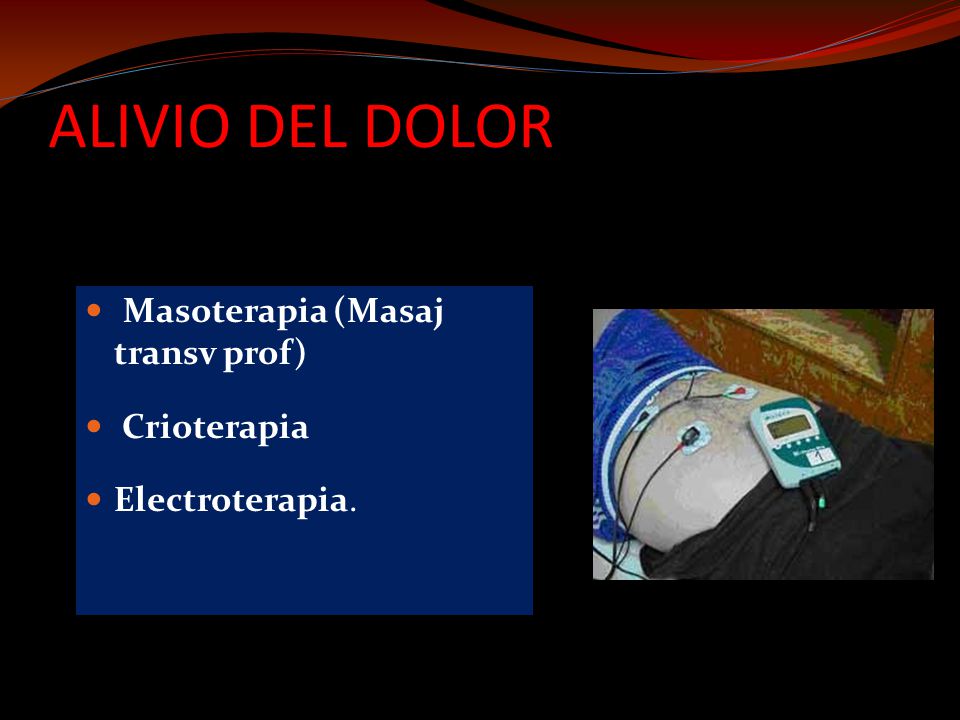 ALIVIO DEL DOLOR

- Masoterapia (Masaj transv prof)
- Crioterapia
- Electroterapia.